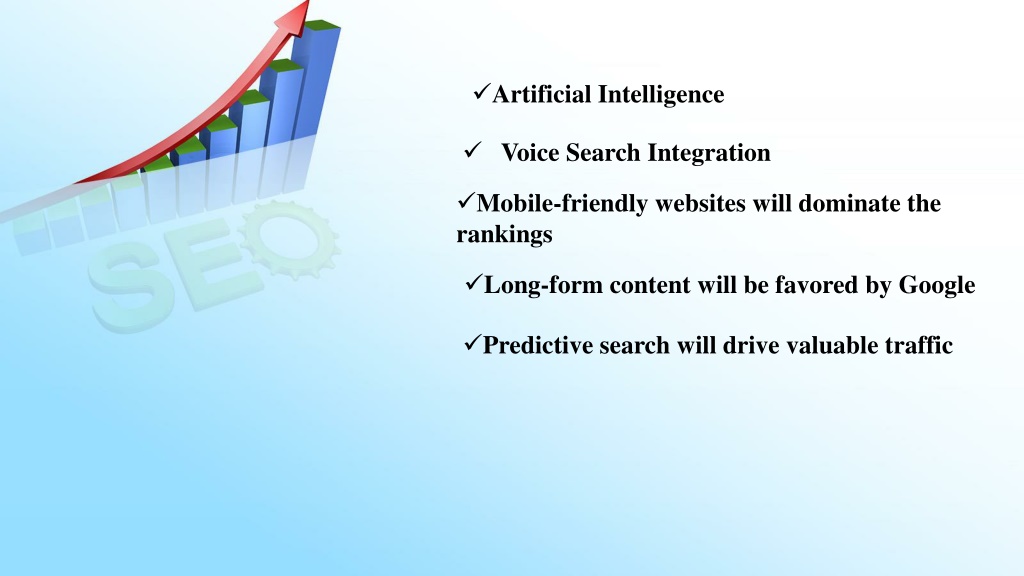 SEO

✓Artificial Intelligence

✓ Voice Search Integration

✓Mobile-friendly websites will dominate the rankings

✓Long-form content will be favored by Google

✓Predictive search will drive valuable traffic